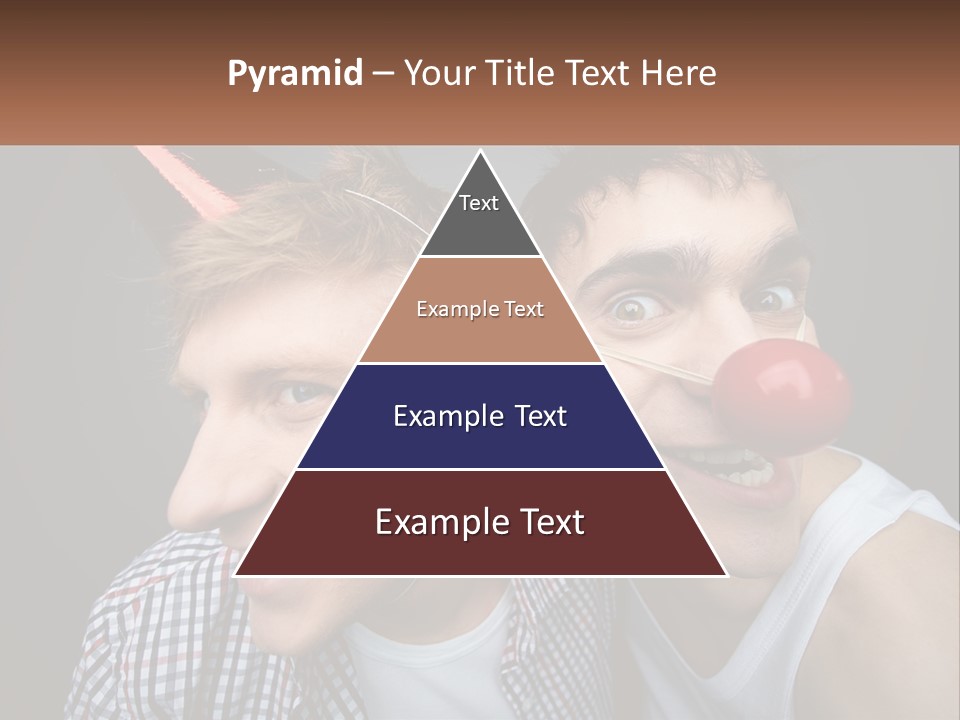 Pyramid – Your Title Text Here

Text

Example Text

Example Text

Example Text